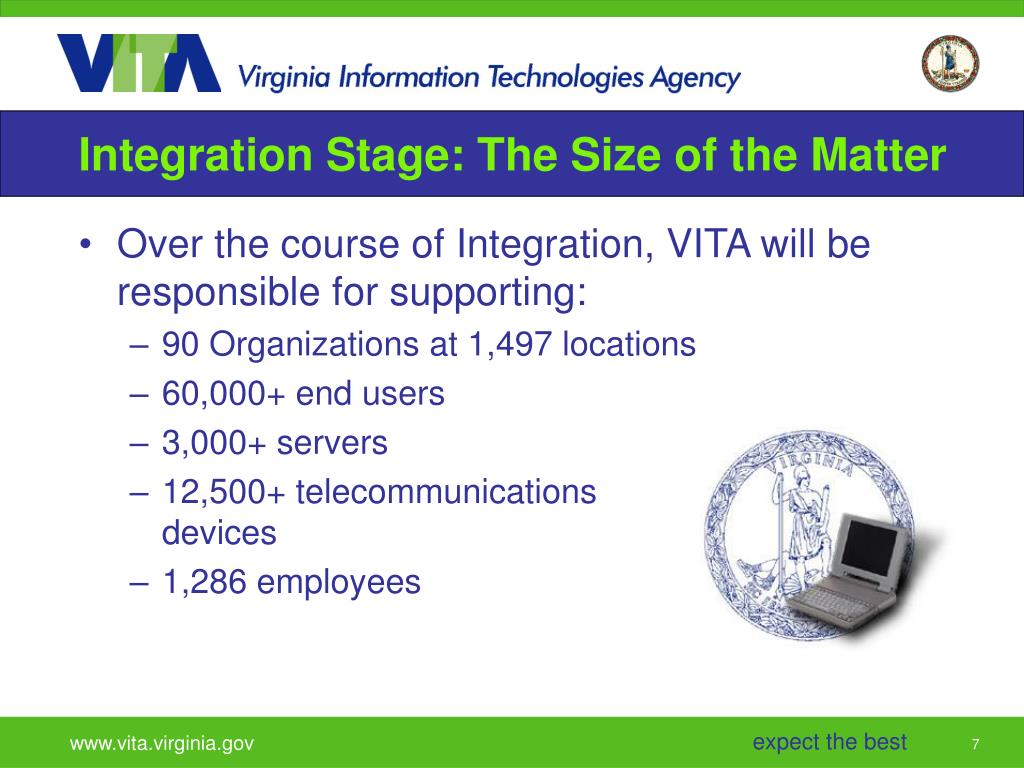 VITA Virginia Information Technologies Agency

Integration Stage: The Size of the Matter

• Over the course of Integration, VITA will be responsible for supporting:
– 90 Organizations at 1,497 locations
– 60,000+ end users
– 3,000+ servers
– 12,500+ telecommunications devices
– 1,286 employees

VIRGINIA

www.vita.virginia.gov

expect the best

7